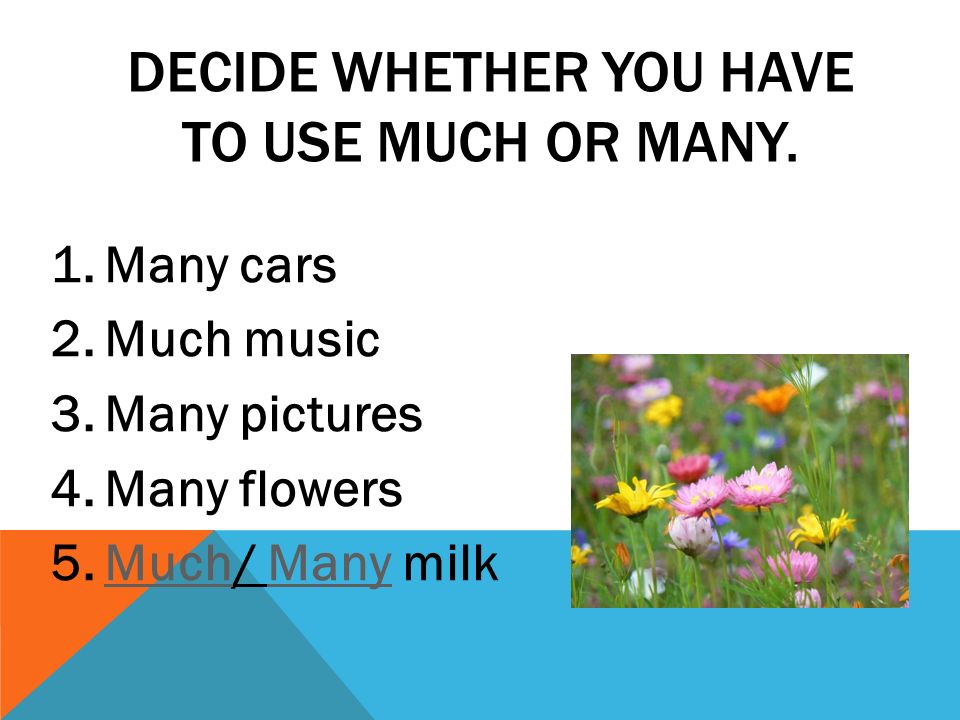 DECIDE WHETHER YOU HAVE TO USE MUCH OR MANY.

1. Many cars
2. Much music
3. Many pictures
4. Many flowers
5. Much/ Many milk